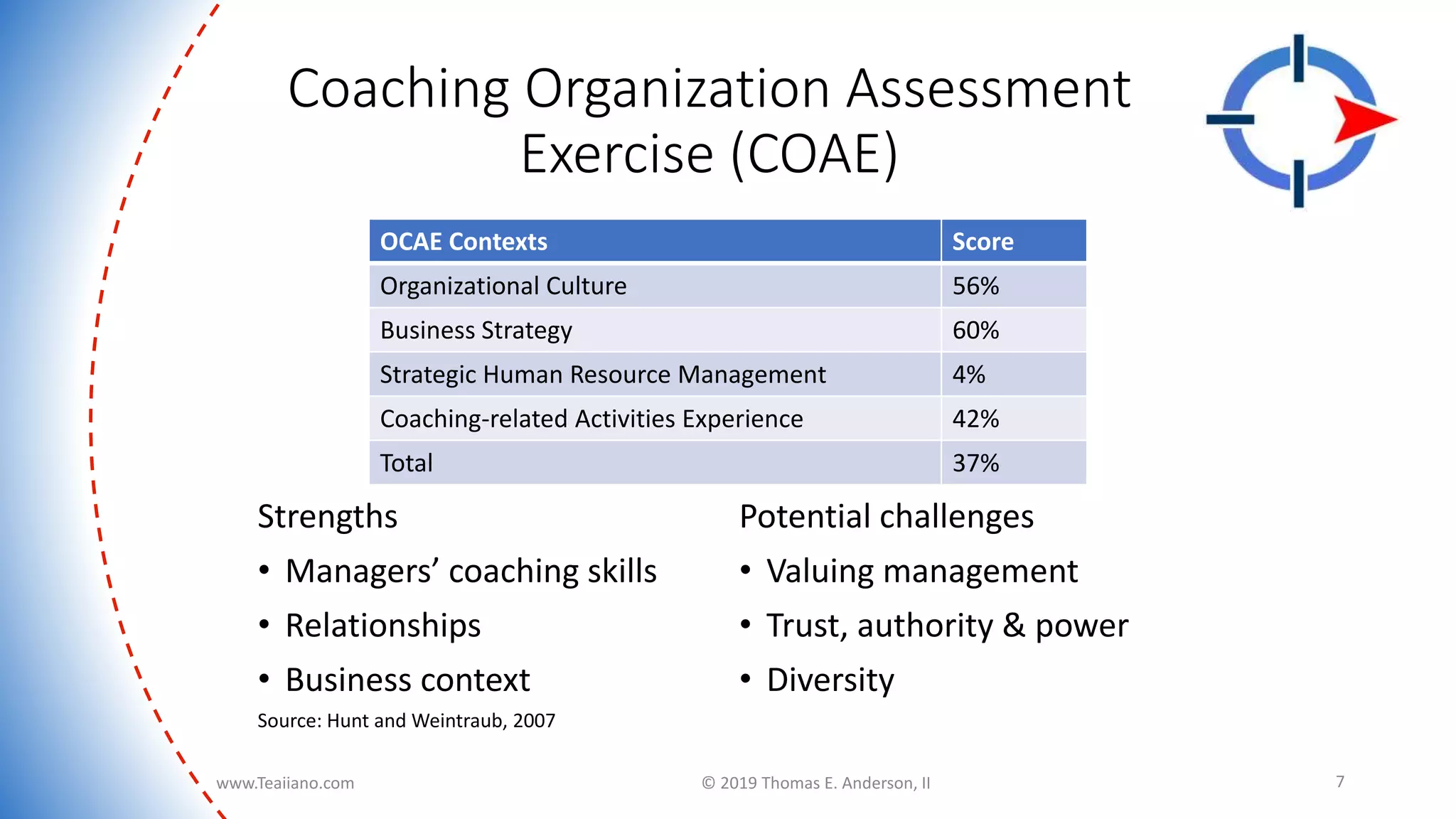 Coaching Organization Assessment Exercise (COAE)

| OCAE Contexts | Score |
|---|---|
| Organizational Culture | 56% |
| Business Strategy | 60% |
| Strategic Human Resource Management | 4% |
| Coaching-related Activities Experience | 42% |
| Total | 37% |

Strengths

• Managers’ coaching skills
• Relationships
• Business context

Source: Hunt and Weintraub, 2007

Potential challenges

• Valuing management
• Trust, authority & power
• Diversity

www.Teaiiano.com

© 2019 Thomas E. Anderson, II

7